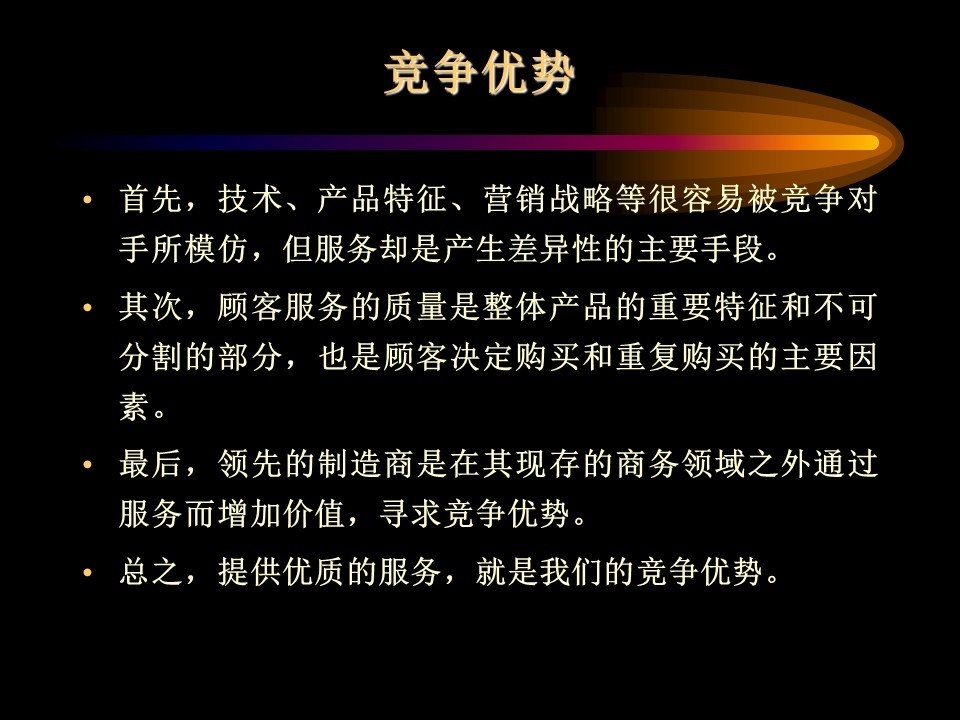 竞争优势

• 首先，技术、产品特征、营销战略等很容易被竞争对手所模仿，但服务却是产生差异性的主要手段。

• 其次，顾客服务的质量是整体产品的重要特征和不可分割的部分，也是顾客决定购买和重复购买的主要因素。

• 最后，领先的制造商是在其现存的商务领域之外通过服务而增加价值，寻求竞争优势。

• 总之，提供优质的服务，就是我们的竞争优势。